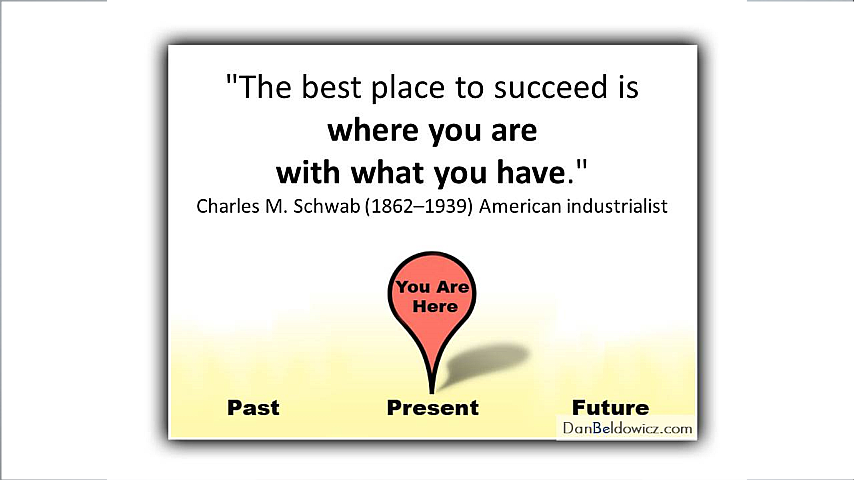 "The best place to succeed is where you are with what you have."
Charles M. Schwab (1862–1939) American industrialist

You Are Here

Past
Present
Future

DanBeldowicz.com